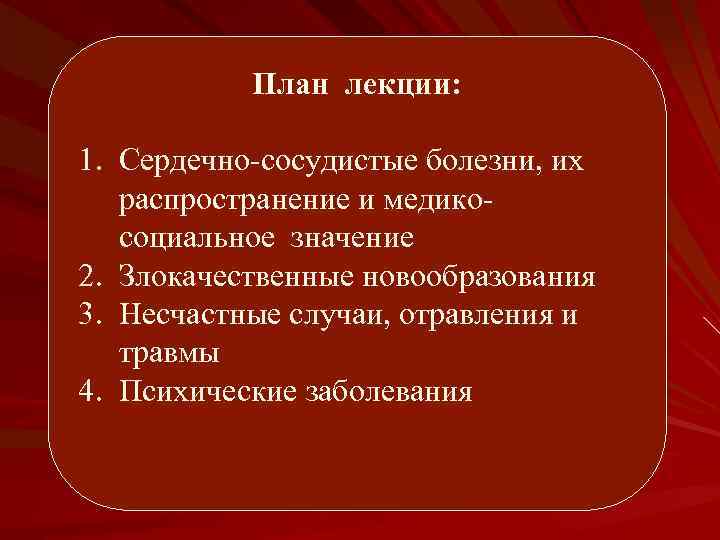 План лекции:

1. Сердечно-сосудистые болезни, их распространение и медико-социальное значение
2. Злокачественные новообразования
3. Несчастные случаи, отравления и травмы
4. Психические заболевания